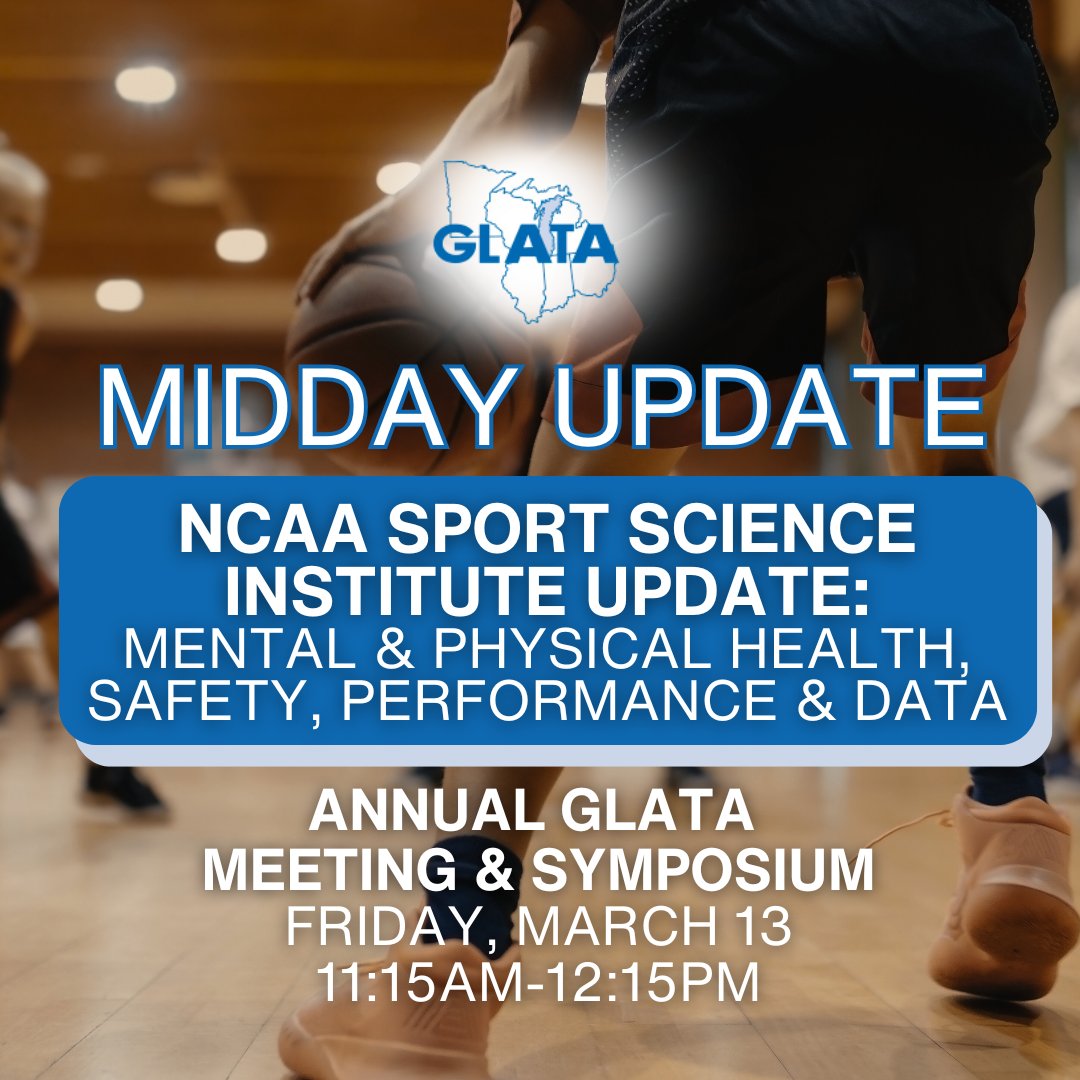 GLATA

MIDDAY UPDATE

NCAA SPORT SCIENCE INSTITUTE UPDATE:
MENTAL & PHYSICAL HEALTH, SAFETY, PERFORMANCE & DATA

ANNUAL GLATA MEETING & SYMPOSIUM
FRIDAY, MARCH 13
11:15AM-12:15PM